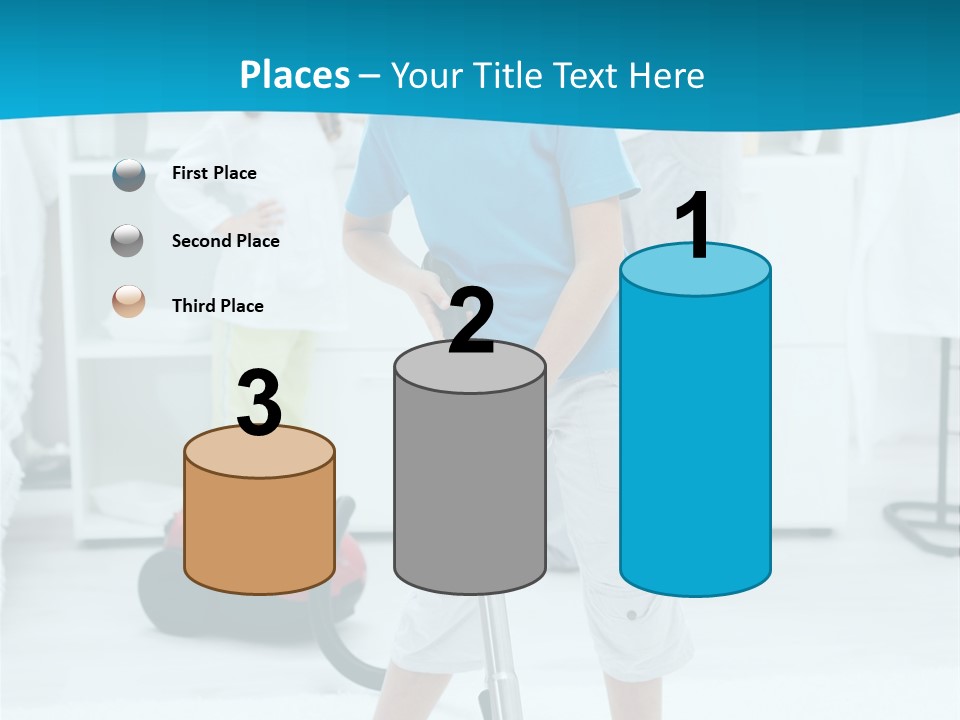 Places – Your Title Text Here

First Place

Second Place

Third Place

3

2

1